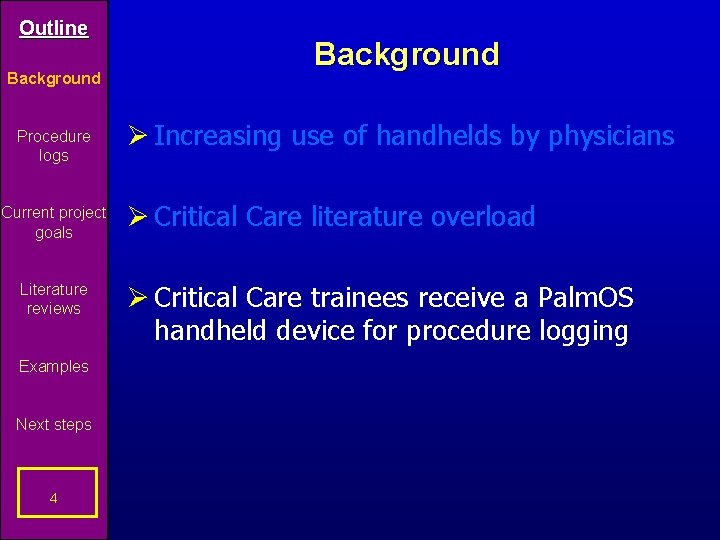 Outline

Background

Procedure logs

Current project goals

Literature reviews

Examples

Next steps

4

Background

➢ Increasing use of handhelds by physicians

➢ Critical Care literature overload

➢ Critical Care trainees receive a PalmOS handheld device for procedure logging